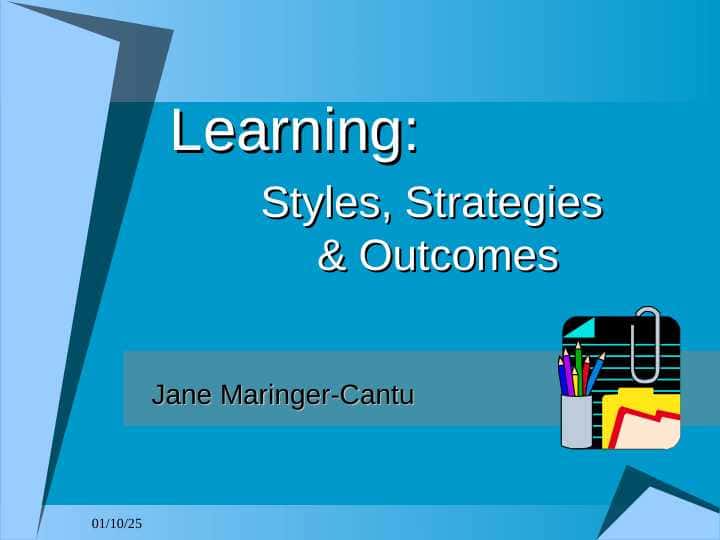 Learning:

Styles, Strategies & Outcomes

Jane Maringer-Cantu

01/10/25